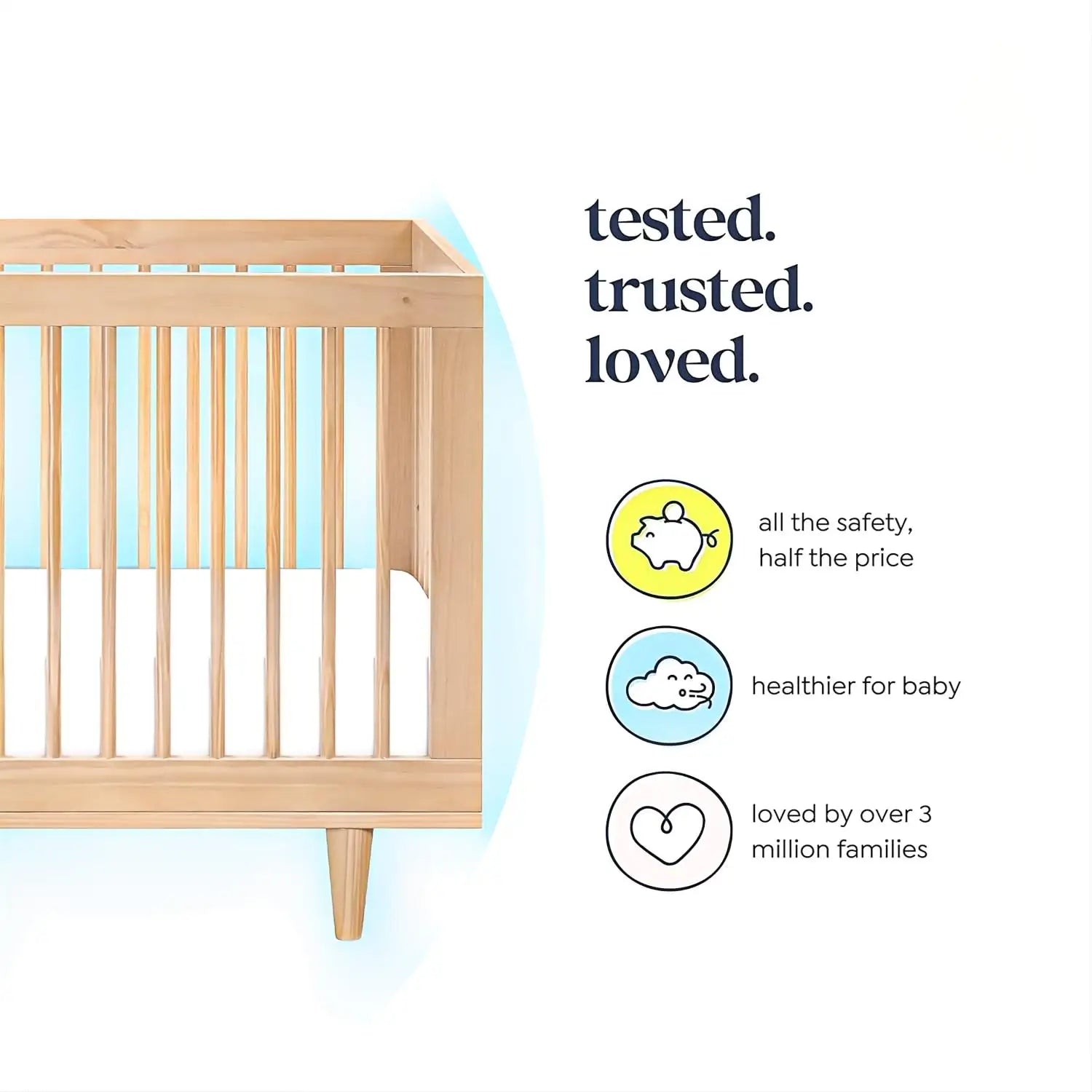 tested.
trusted.
loved.

all the safety, half the price

healthier for baby

loved by over 3 million families